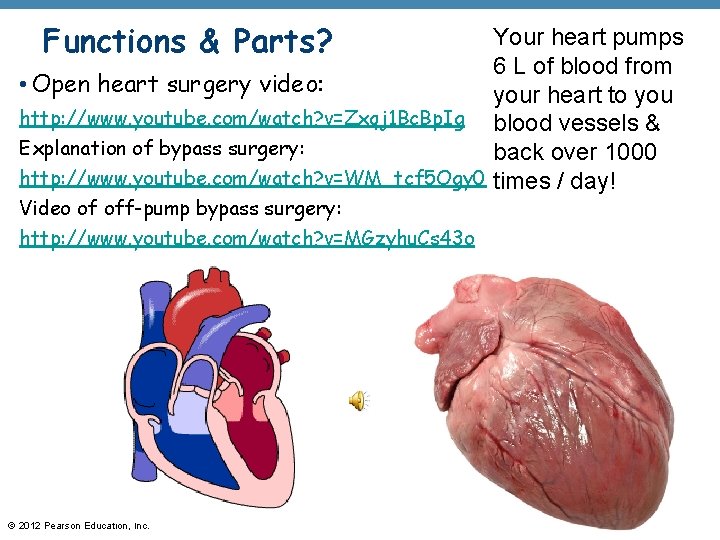 Functions & Parts?

• Open heart surgery video:
http://www.youtube.com/watch?v=Zxqj1BcBpIg
Explanation of bypass surgery:
http://www.youtube.com/watch?v=WM_tcf5Ogy0
Video of off-pump bypass surgery:
http://www.youtube.com/watch?v=MGzyhuCs43o

Your heart pumps 6 L of blood from your heart to you blood vessels & back over 1000 times / day!

© 2012 Pearson Education, Inc.